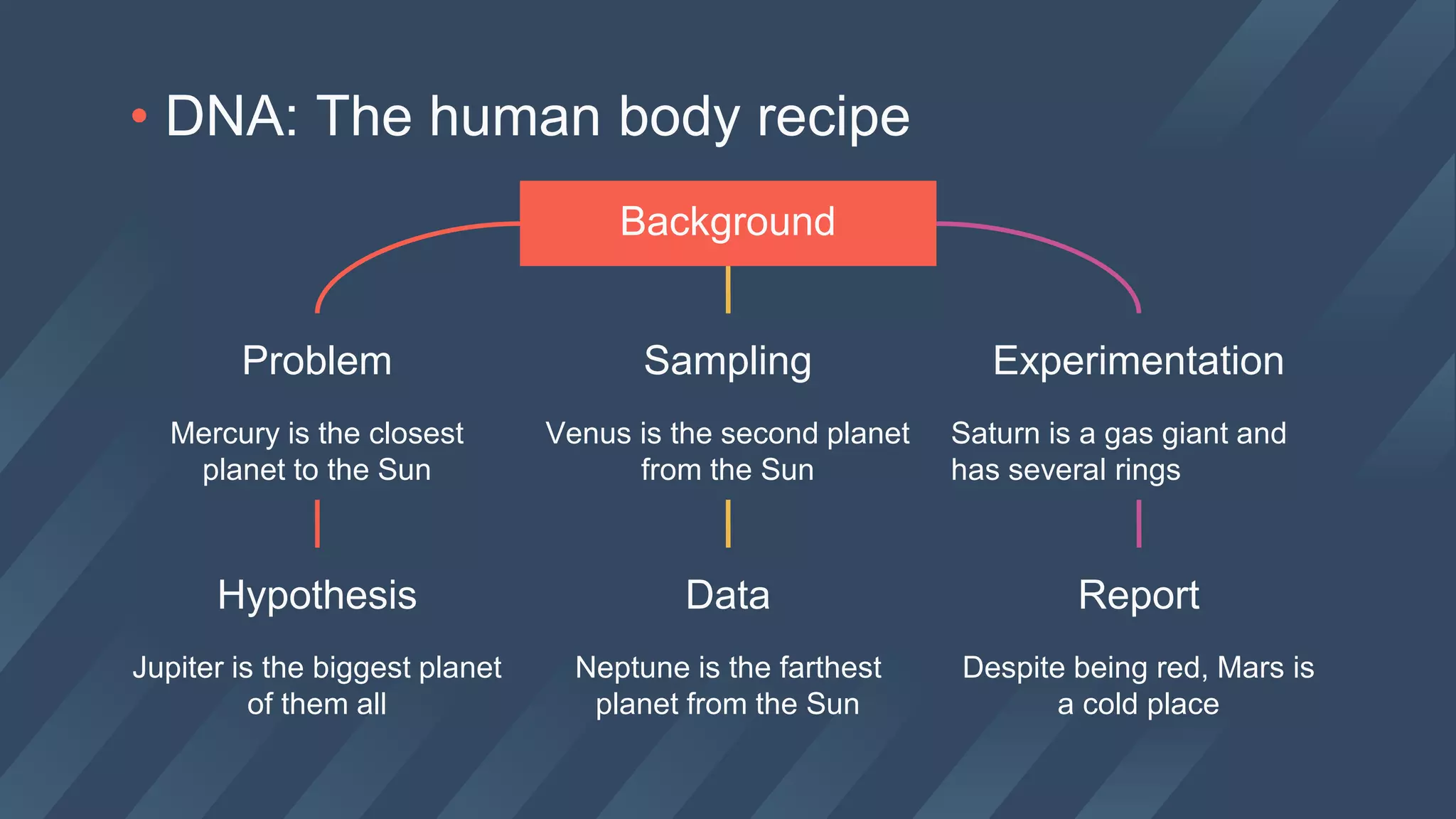 • DNA: The human body recipe

Background

Problem

Mercury is the closest planet to the Sun

Hypothesis

Jupiter is the biggest planet of them all

Sampling

Venus is the second planet from the Sun

Data

Neptune is the farthest planet from the Sun

Experimentation

Saturn is a gas giant and has several rings

Report

Despite being red, Mars is a cold place